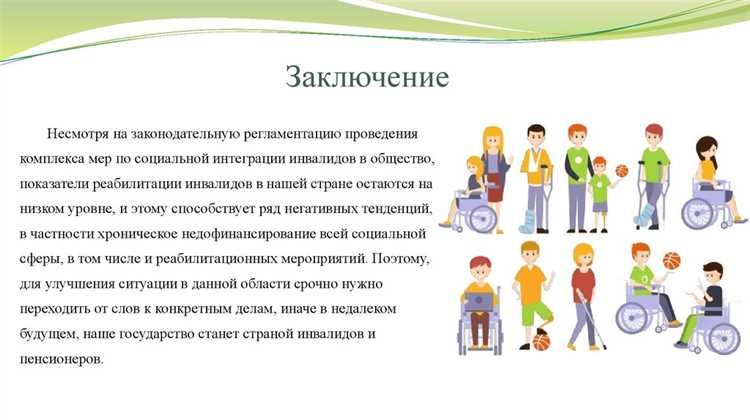 Заключение

Несмотря на законодательную регламентацию проведения комплекса мер по социальной интеграции инвалидов в общество, показатели реабилитации инвалидов в нашей стране остаются на низком уровне, и этому способствует ряд негативных тенденций, в частности хроническое недофинансирование всей социальной сферы, в том числе и реабилитационных мероприятий. Поэтому, для улучшения ситуации в данной области срочно нужно переходить от слов к конкретным делам, иначе в недалеком будущем, наше государство станет страной инвалидов и пенсионеров.